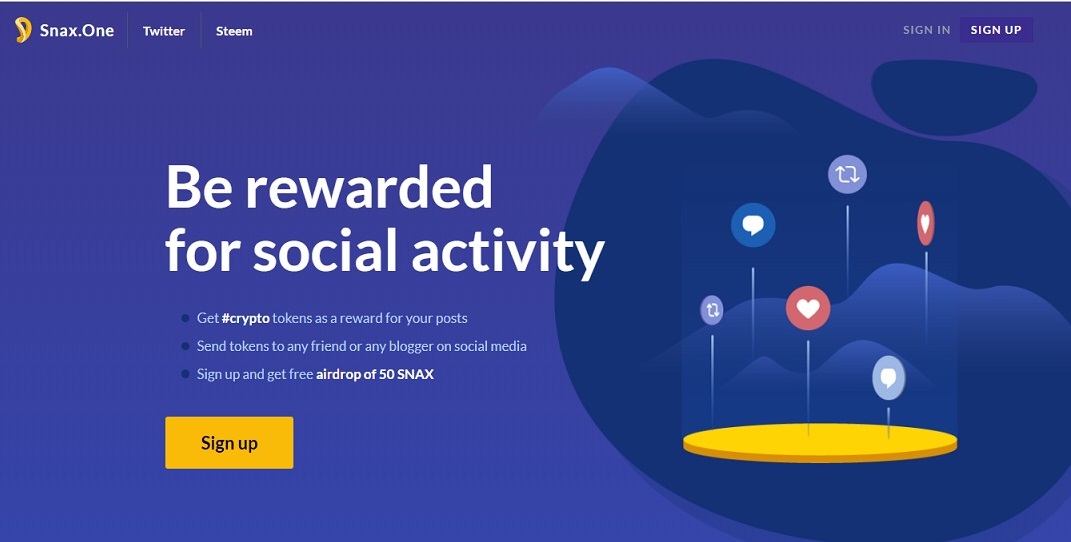 Snax.One Twitter Steem

SIGN IN SIGN UP

Be rewarded for social activity

Get #crypto tokens as a reward for your posts

Send tokens to any friend or any blogger on social media

Sign up and get free airdrop of 50 SNAX

Sign up